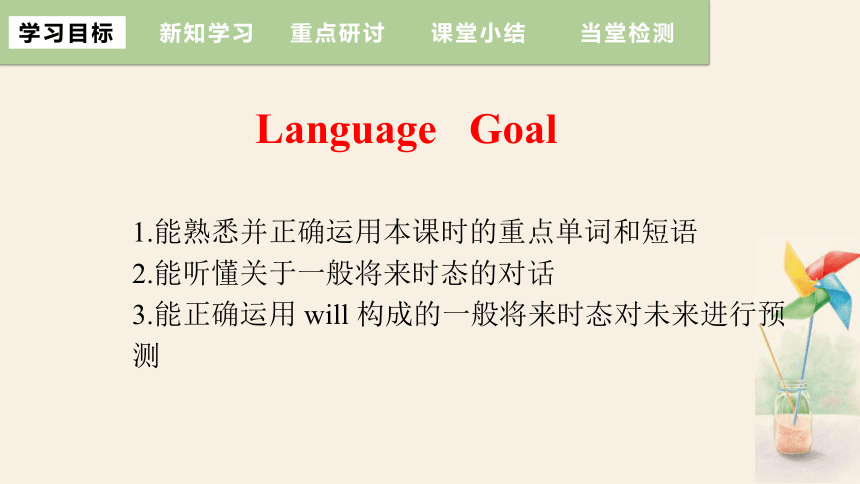 学习目标　新知学习　重点研讨　课堂小结　当堂检测

Language　Goal

1.能熟悉并正确运用本课时的重点单词和短语
2.能听懂关于一般将来时态的对话
3.能正确运用 will 构成的一般将来时态对未来进行预测